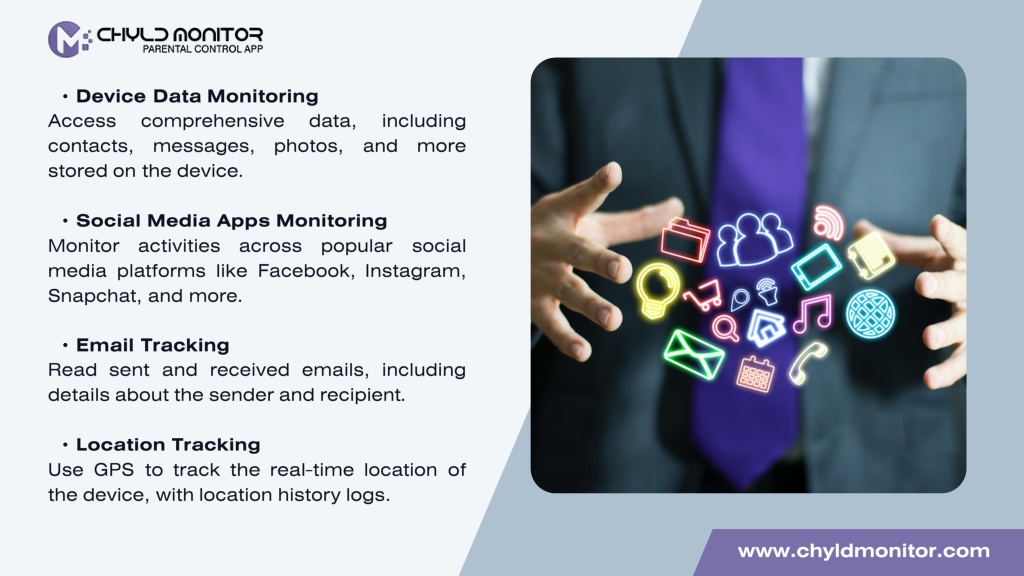 CHYLD MONITOR
PARENTAL CONTROL APP

• Device Data Monitoring
Access comprehensive data, including contacts, messages, photos, and more stored on the device.

• Social Media Apps Monitoring
Monitor activities across popular social media platforms like Facebook, Instagram, Snapchat, and more.

• Email Tracking
Read sent and received emails, including details about the sender and recipient.

• Location Tracking
Use GPS to track the real-time location of the device, with location history logs.

www.chyldmonitor.com